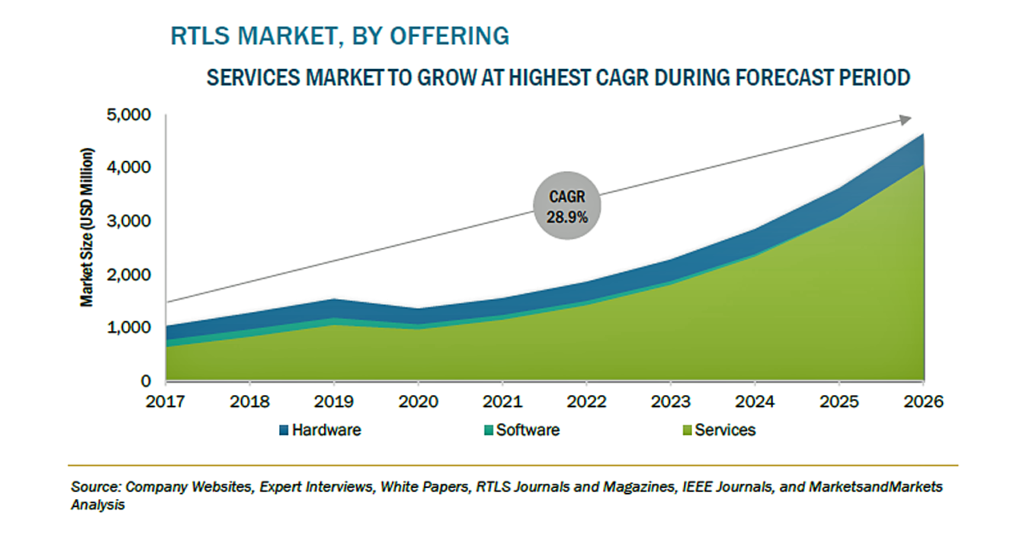 RTLS MARKET, BY OFFERING

SERVICES MARKET TO GROW AT HIGHEST CAGR DURING FORECAST PERIOD

Market Size (USD Million)

5,000
4,000
3,000
2,000
1,000
0

CAGR
28.9%

2017 2018 2019 2020 2021 2022 2023 2024 2025 2026

Hardware
Software
Services

Source: Company Websites, Expert Interviews, White Papers, RTLS Journals and Magazines, IEEE Journals, and MarketsandMarkets Analysis